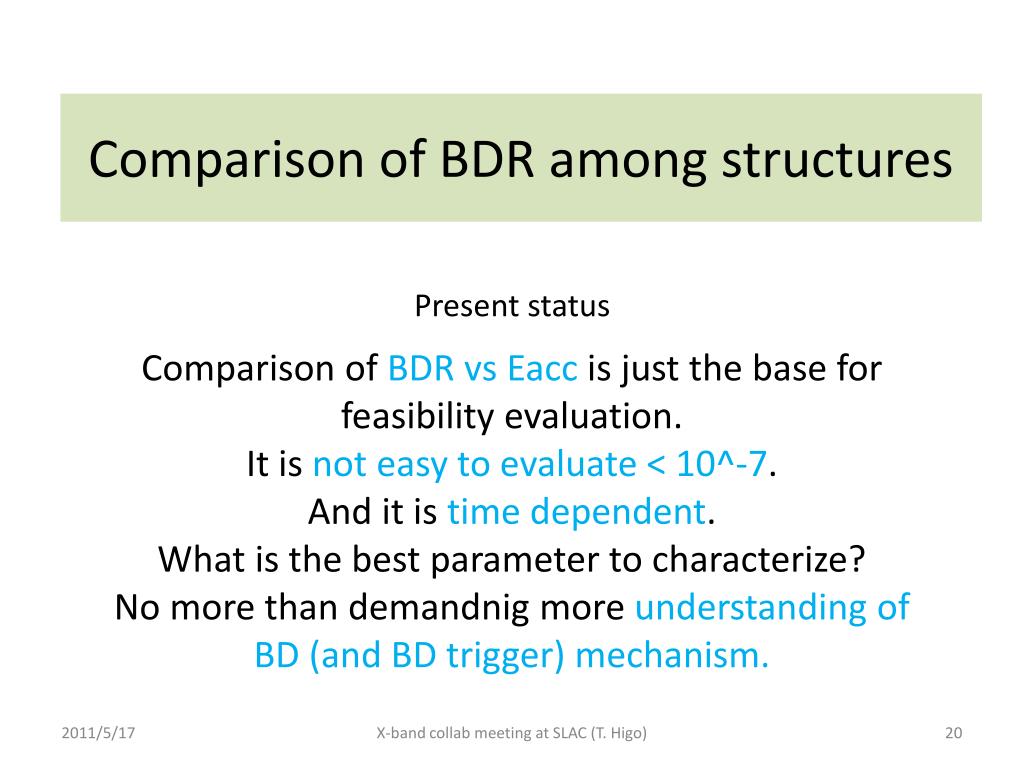 Comparison of BDR among structures

Present status

Comparison of BDR vs Eacc is just the base for feasibility evaluation.
It is not easy to evaluate < 10^-7.
And it is time dependent.
What is the best parameter to characterize?
No more than demandnig more understanding of BD (and BD trigger) mechanism.

2011/5/17

X-band collab meeting at SLAC (T. Higo)

20